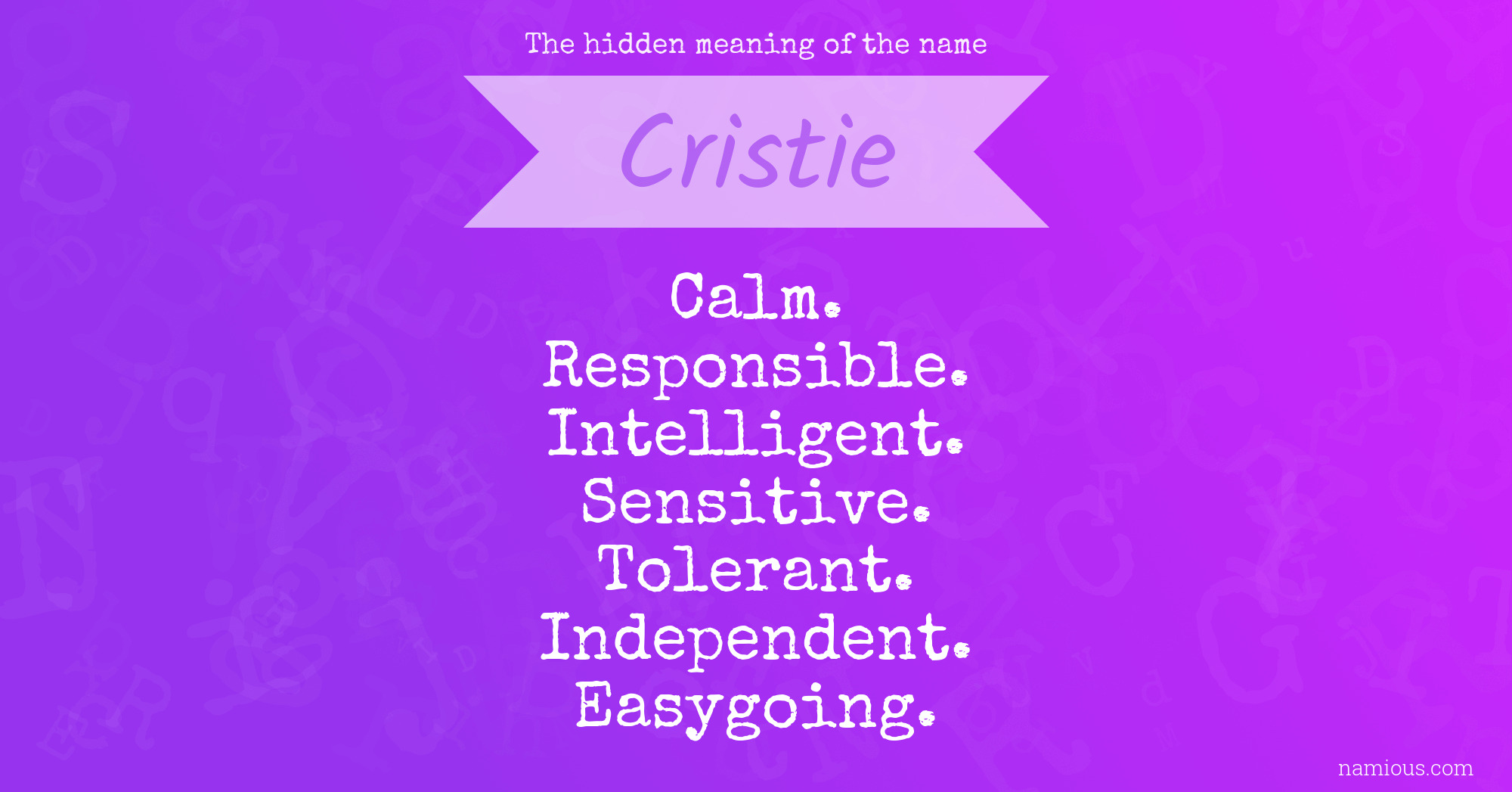 The hidden meaning of the name

Cristie

Calm.
Responsible.
Intelligent.
Sensitive.
Tolerant.
Independent.
Easygoing.

namious.com